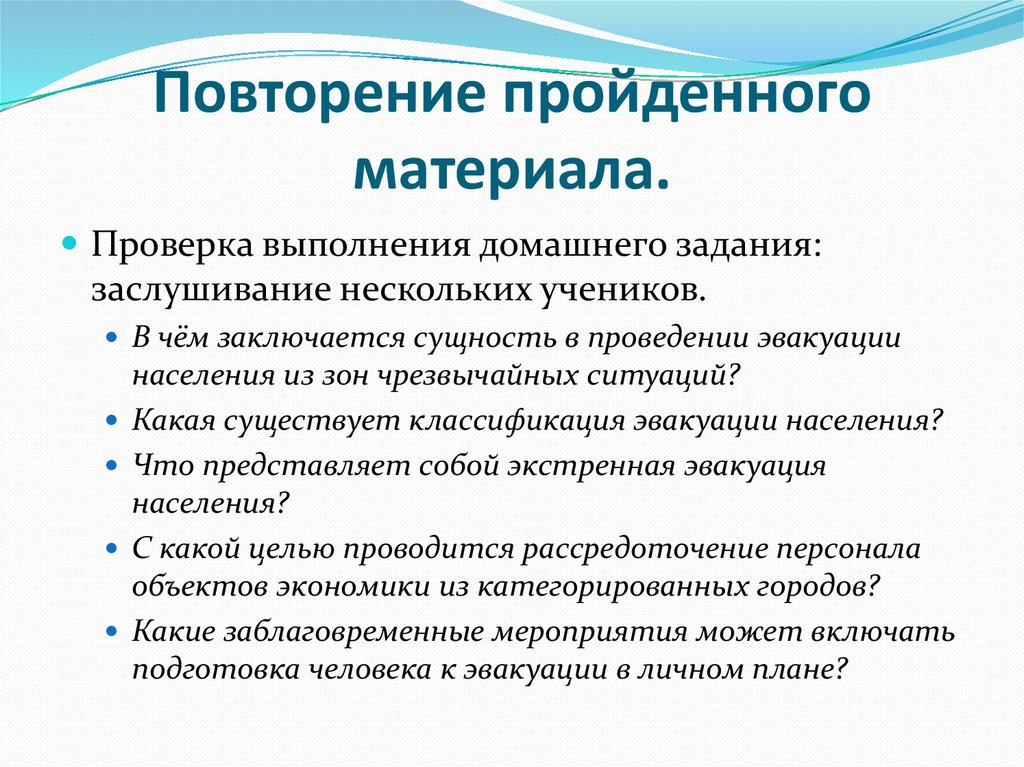 Повторение пройденного материала.

Проверка выполнения домашнего задания: заслушивание нескольких учеников.

В чём заключается сущность в проведении эвакуации населения из зон чрезвычайных ситуаций?

Какая существует классификация эвакуации населения?

Что представляет собой экстренная эвакуация населения?

С какой целью проводится рассредоточение персонала объектов экономики из категорированных городов?

Какие заблаговременные мероприятия может включать подготовка человека к эвакуации в личном плане?